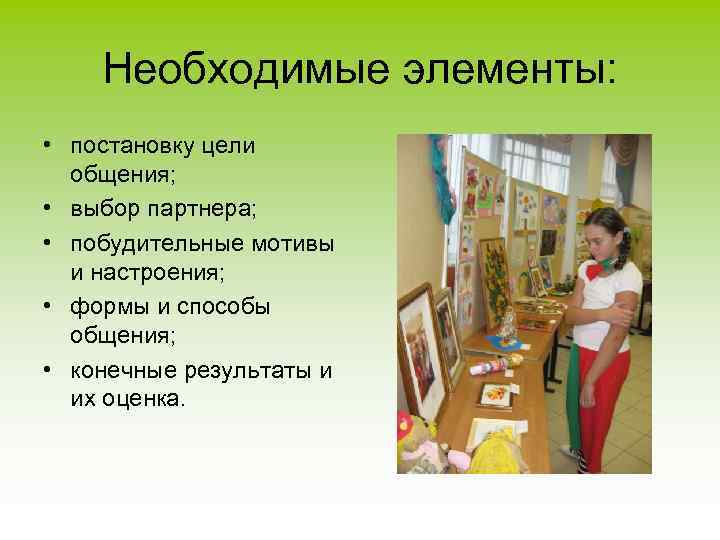 Необходимые элементы:

• постановку цели общения;
• выбор партнера;
• побудительные мотивы и настроения;
• формы и способы общения;
• конечные результаты и их оценка.